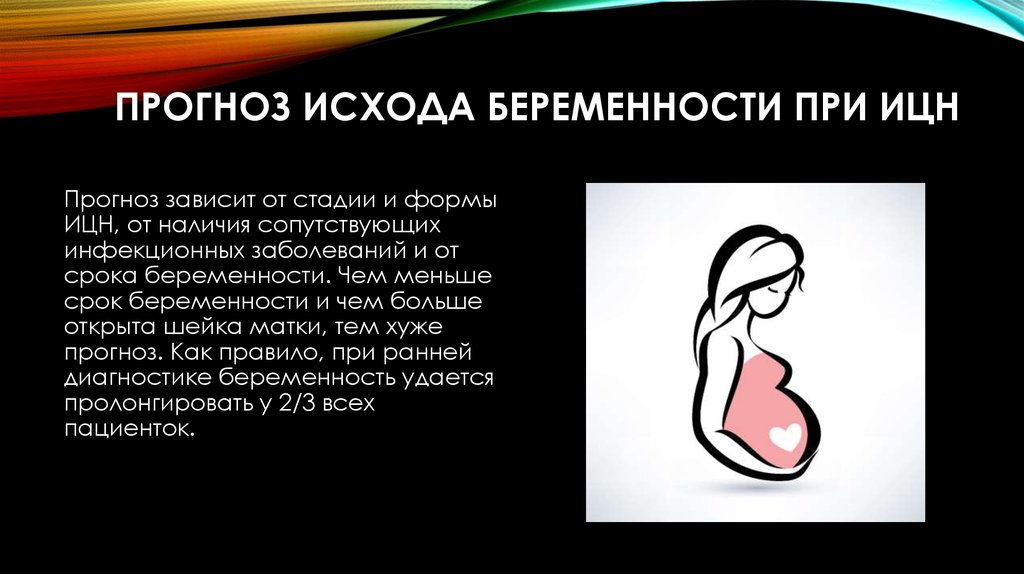 ПРОГНОЗ ИСХОДА БЕРЕМЕННОСТИ ПРИ ИЦН

Прогноз зависит от стадии и формы ИЦН, от наличия сопутствующих инфекционных заболеваний и от срока беременности. Чем меньше срок беременности и чем больше открыта шейка матки, тем хуже прогноз. Как правило, при ранней диагностике беременность удается пролонгировать у 2/3 всех пациенток.